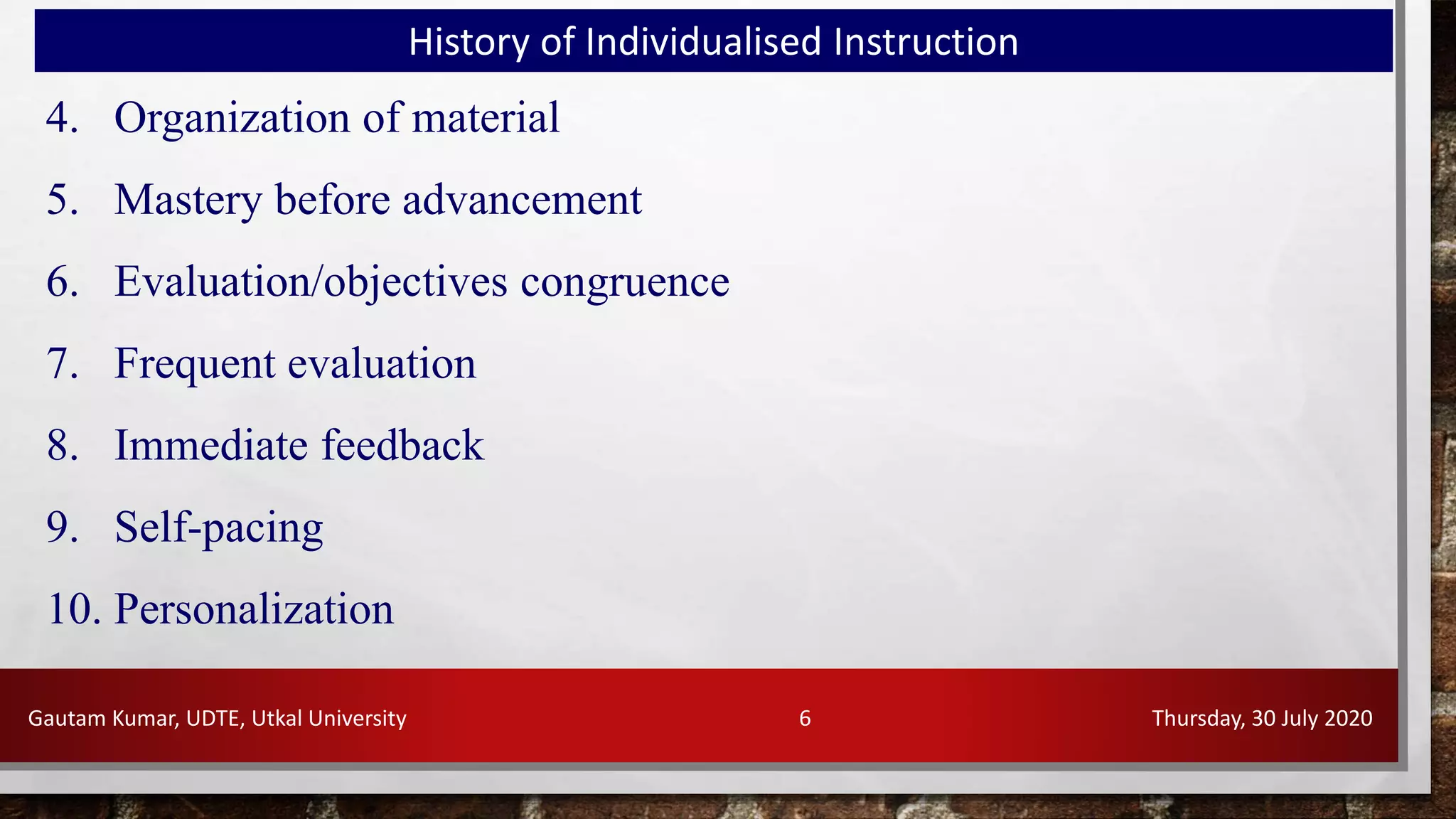 History of Individualised Instruction

4. Organization of material
5. Mastery before advancement
6. Evaluation/objectives congruence
7. Frequent evaluation
8. Immediate feedback
9. Self-pacing
10. Personalization

Gautam Kumar, UDTE, Utkal University
6
Thursday, 30 July 2020